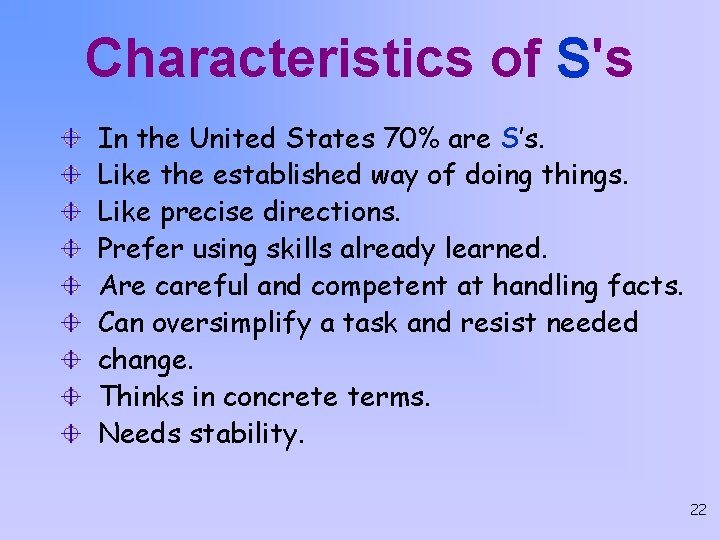 Characteristics of S's

In the United States 70% are S's.
Like the established way of doing things.
Like precise directions.
Prefer using skills already learned.
Are careful and competent at handling facts.
Can oversimplify a task and resist needed
change.
Thinks in concrete terms.
Needs stability.

22